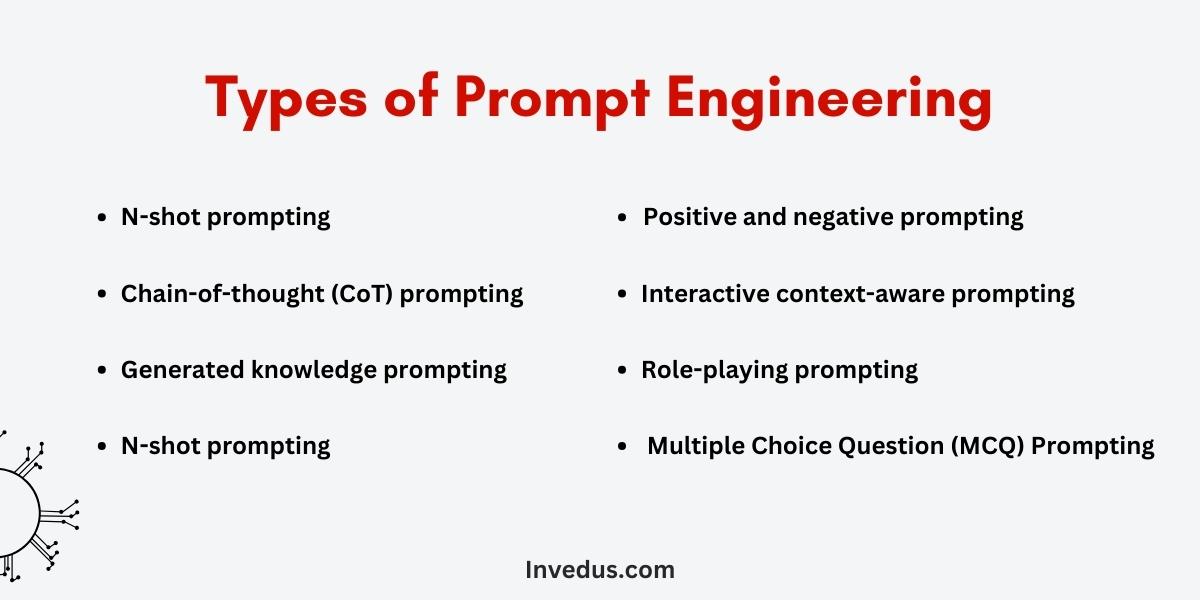 Types of Prompt Engineering

• N-shot prompting

• Chain-of-thought (CoT) prompting

• Generated knowledge prompting

• N-shot prompting

• Positive and negative prompting

• Interactive context-aware prompting

• Role-playing prompting

• Multiple Choice Question (MCQ) Prompting

Invedus.com